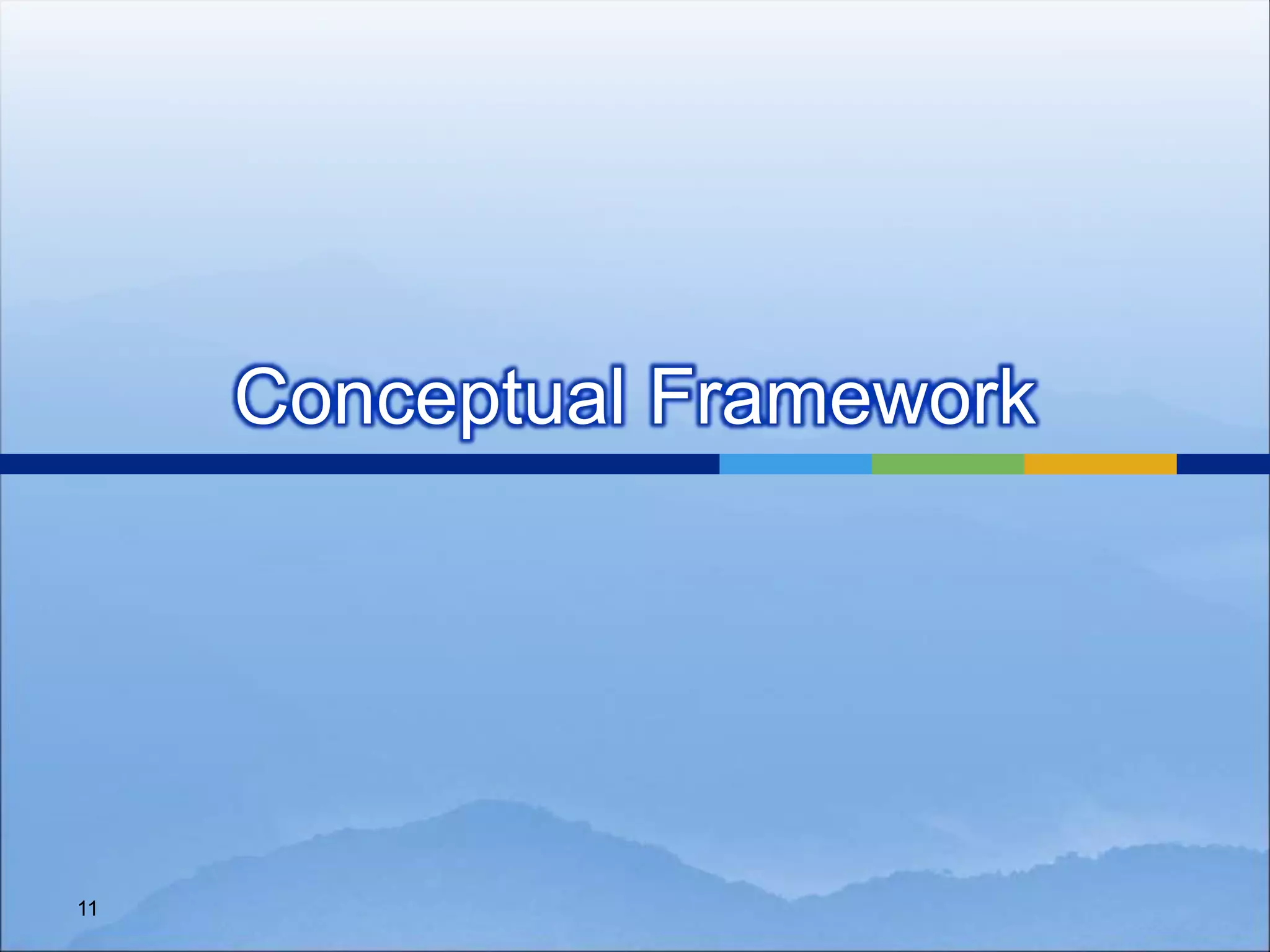 Conceptual Framework

11